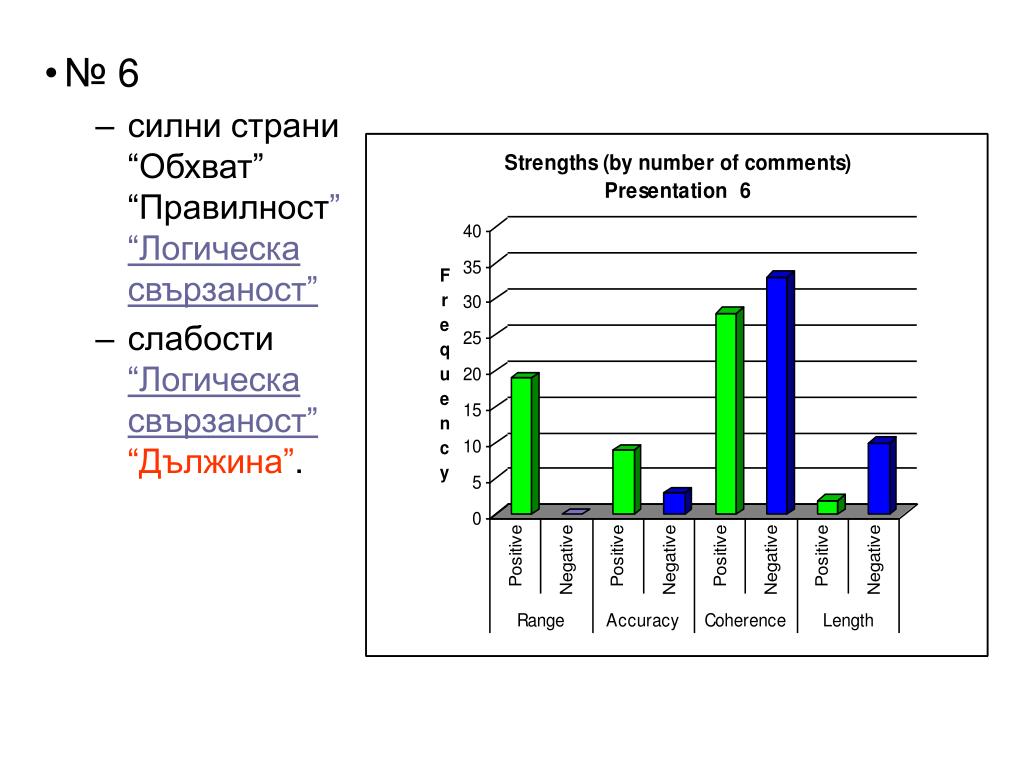 • № 6

– силни страни “Обхват” “Правилност” “Логическа свързаност”

– слабости “Логическа свързаност” “Дължина”.

Strengths (by number of comments)
Presentation 6

Frequency

40
35
30
25
20
15
10
5
0

Positive Negative Positive Negative Positive Negative Positive Negative

Range Accuracy Coherence Length